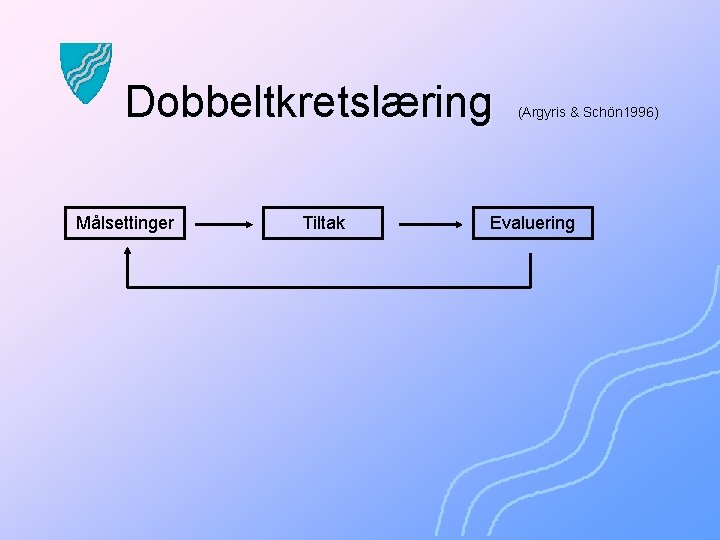 Dobbeltkretslæring (Argyris & Schön1996)

Målsettinger

Tiltak

Evaluering